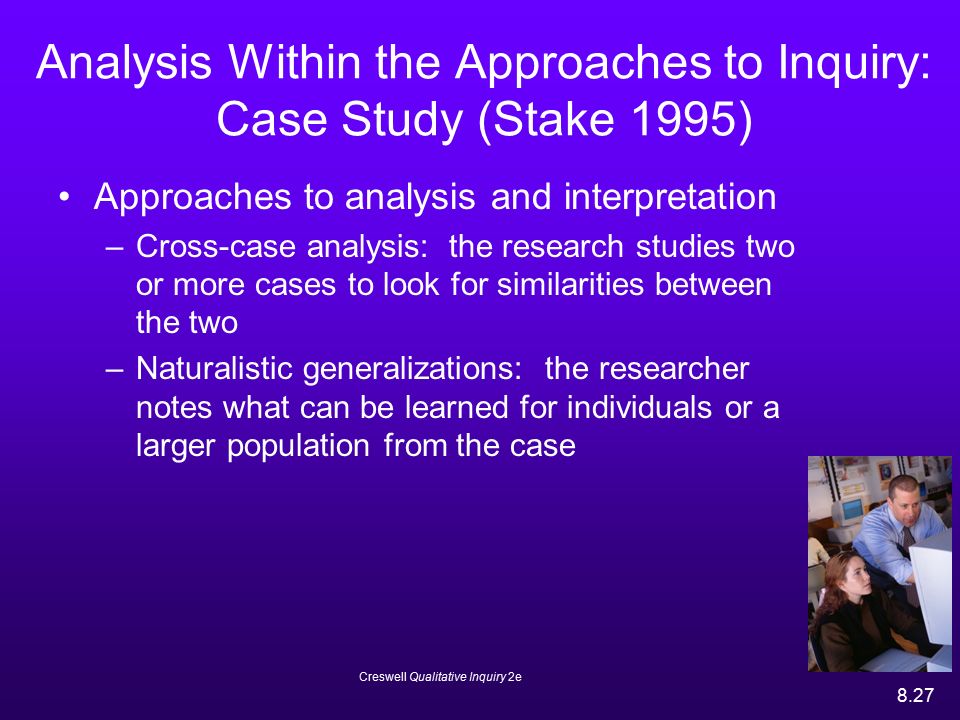 Analysis Within the Approaches to Inquiry: Case Study (Stake 1995)

• Approaches to analysis and interpretation
– Cross-case analysis: the research studies two or more cases to look for similarities between the two
– Naturalistic generalizations: the researcher notes what can be learned for individuals or a larger population from the case

Creswell Qualitative Inquiry 2e

8.27